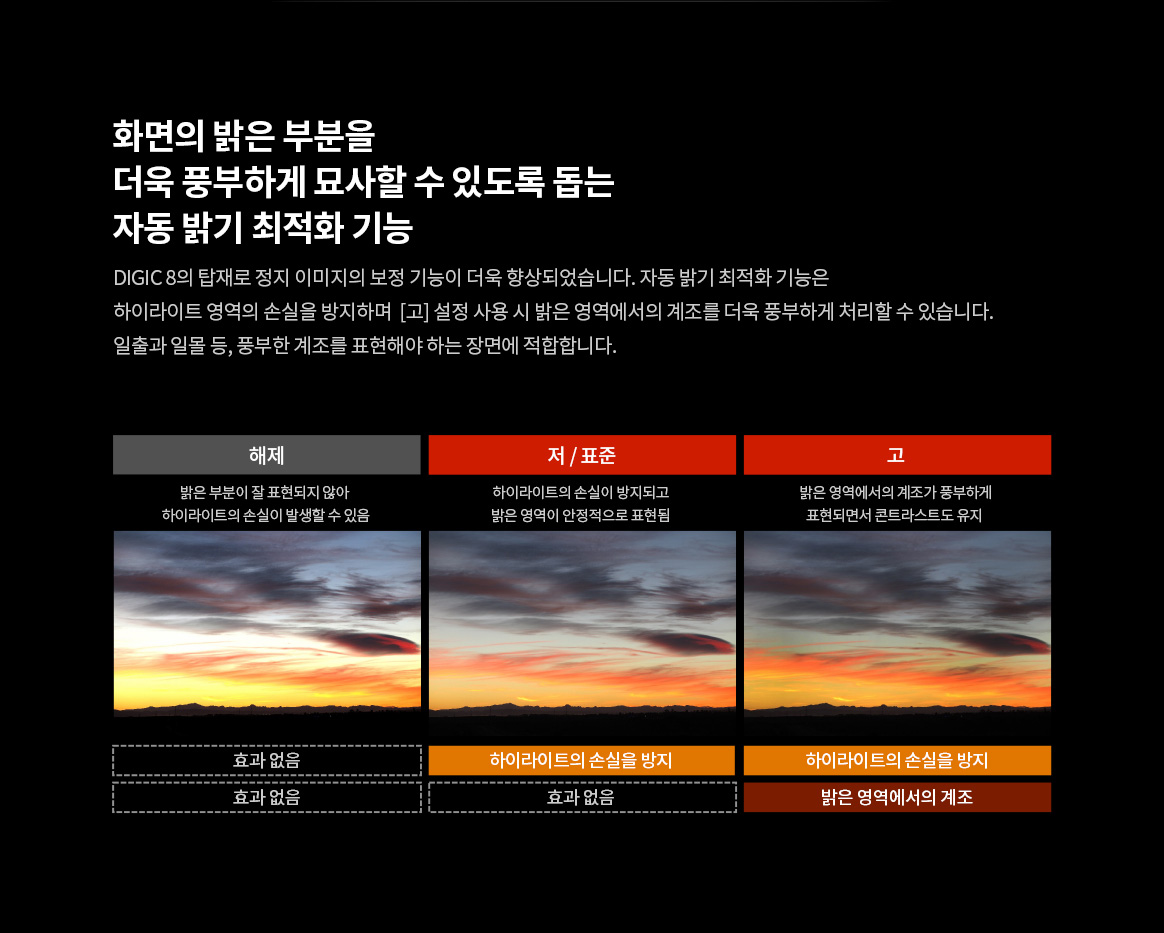 화면의 밝은 부분을
더욱 풍부하게 묘사할 수 있도록 돕는
자동 밝기 최적화 기능

DIGIC 8의 탑재로 정지 이미지의 보정 기능이 더욱 향상되었습니다. 자동 밝기 최적화 기능은
하이라이트 영역의 손실을 방지하며 [고] 설정 사용 시 밝은 영역에서의 계조를 더욱 풍부하게 처리할 수 있습니다.
일출과 일몰 등, 풍부한 계조를 표현해야 하는 장면에 적합합니다.

해제
밝은 부분이 잘 표현되지 않아
하이라이트의 손실이 발생할 수 있음
효과 없음
효과 없음

저 / 표준
하이라이트의 손실이 방지되고
밝은 영역이 안정적으로 표현됨
하이라이트의 손실을 방지
효과 없음

고
밝은 영역에서의 계조가 풍부하게
표현되면서 콘트라스트도 유지
하이라이트의 손실을 방지
밝은 영역에서의 계조